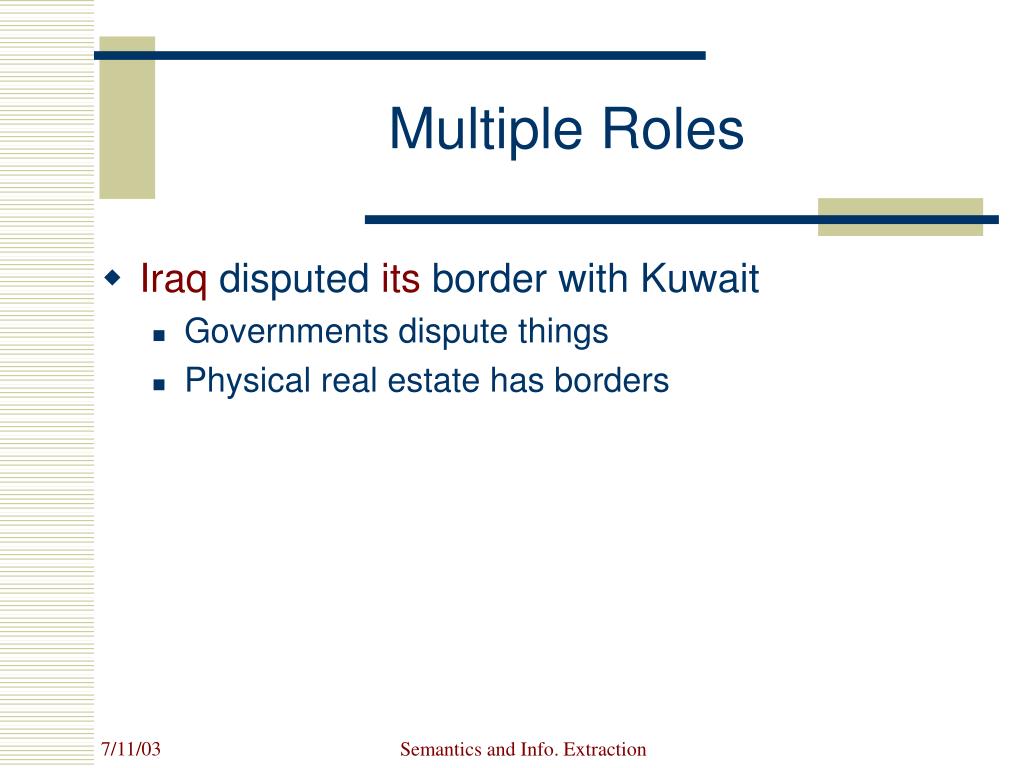 Multiple Roles

Iraq disputed its border with Kuwait

Governments dispute things

Physical real estate has borders

7/11/03

Semantics and Info. Extraction